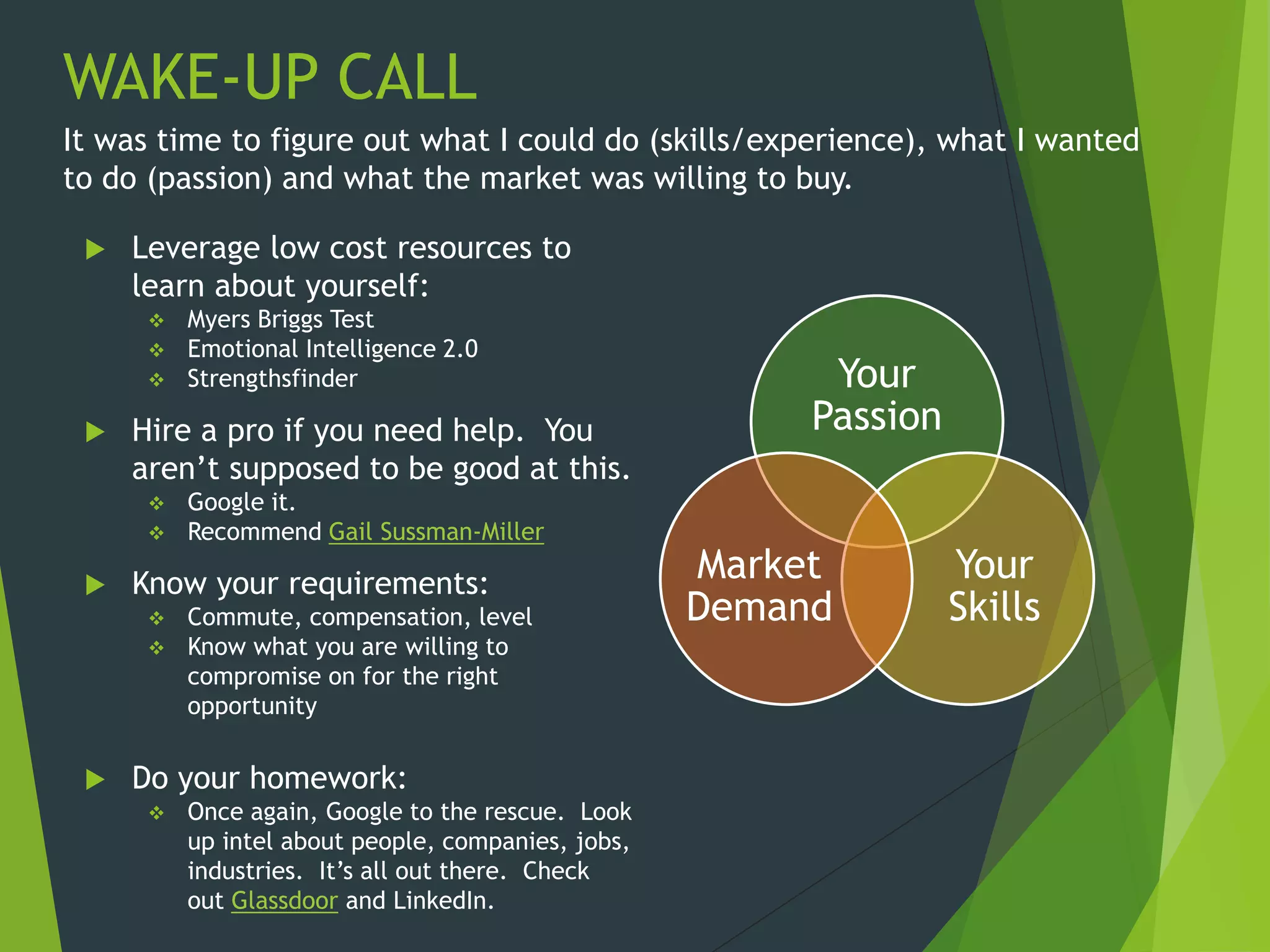 WAKE-UP CALL

It was time to figure out what I could do (skills/experience), what I wanted to do (passion) and what the market was willing to buy.

▶ Leverage low cost resources to learn about yourself:
❖ Myers Briggs Test
❖ Emotional Intelligence 2.0
❖ Strengthsfinder

▶ Hire a pro if you need help. You aren't supposed to be good at this.
❖ Google it.
❖ Recommend Gail Sussman-Miller

▶ Know your requirements:
❖ Commute, compensation, level
❖ Know what you are willing to compromise on for the right opportunity

▶ Do your homework:
❖ Once again, Google to the rescue. Look up intel about people, companies, jobs, industries. It's all out there. Check out Glassdoor and LinkedIn.

Your Passion

Market Demand

Your Skills